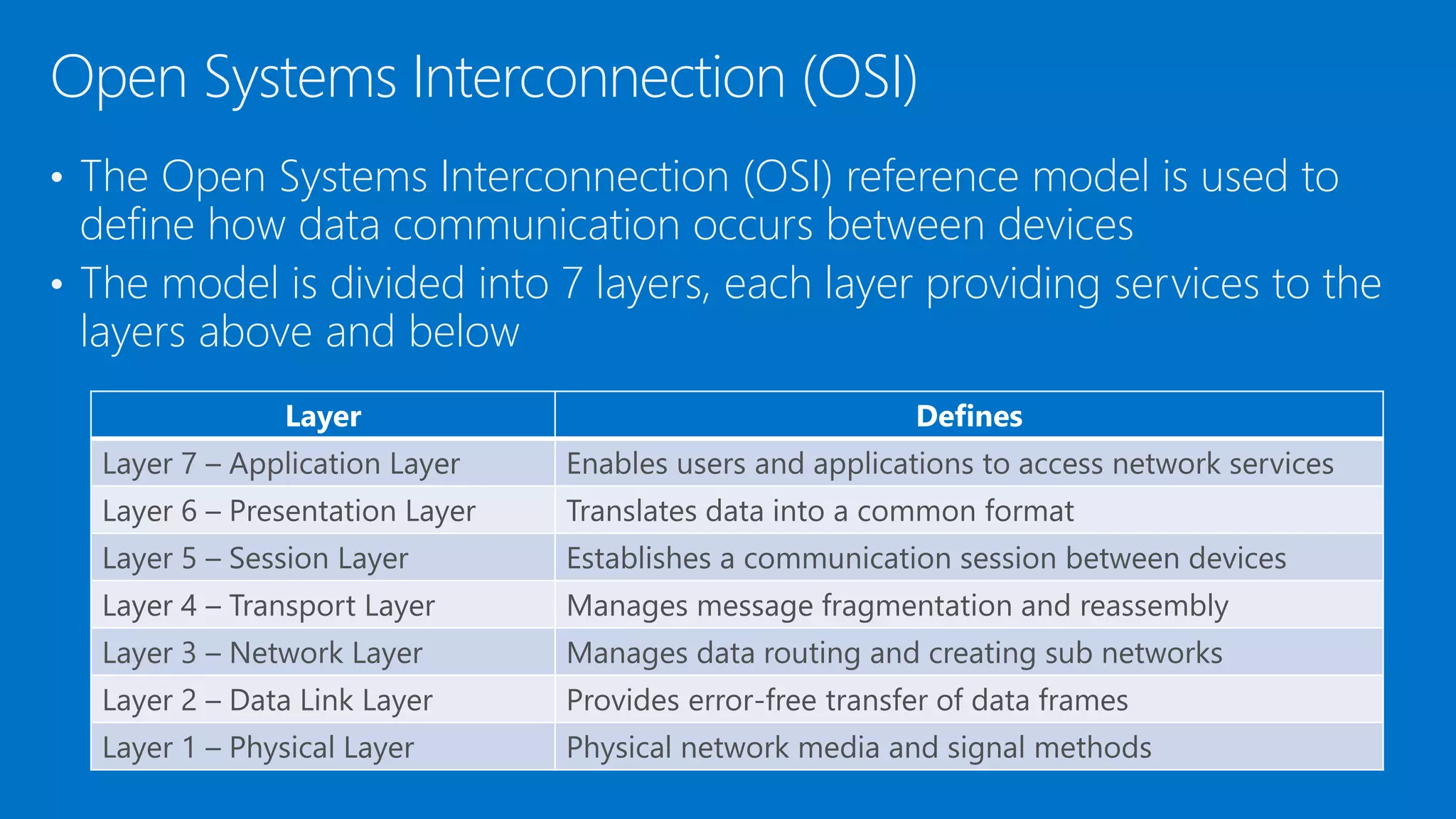 Open Systems Interconnection (OSI)

• The Open Systems Interconnection (OSI) reference model is used to define how data communication occurs between devices

• The model is divided into 7 layers, each layer providing services to the layers above and below

| Layer | Defines |
|---|---|
| Layer 7 – Application Layer | Enables users and applications to access network services |
| Layer 6 – Presentation Layer | Translates data into a common format |
| Layer 5 – Session Layer | Establishes a communication session between devices |
| Layer 4 – Transport Layer | Manages message fragmentation and reassembly |
| Layer 3 – Network Layer | Manages data routing and creating sub networks |
| Layer 2 – Data Link Layer | Provides error-free transfer of data frames |
| Layer 1 – Physical Layer | Physical network media and signal methods |